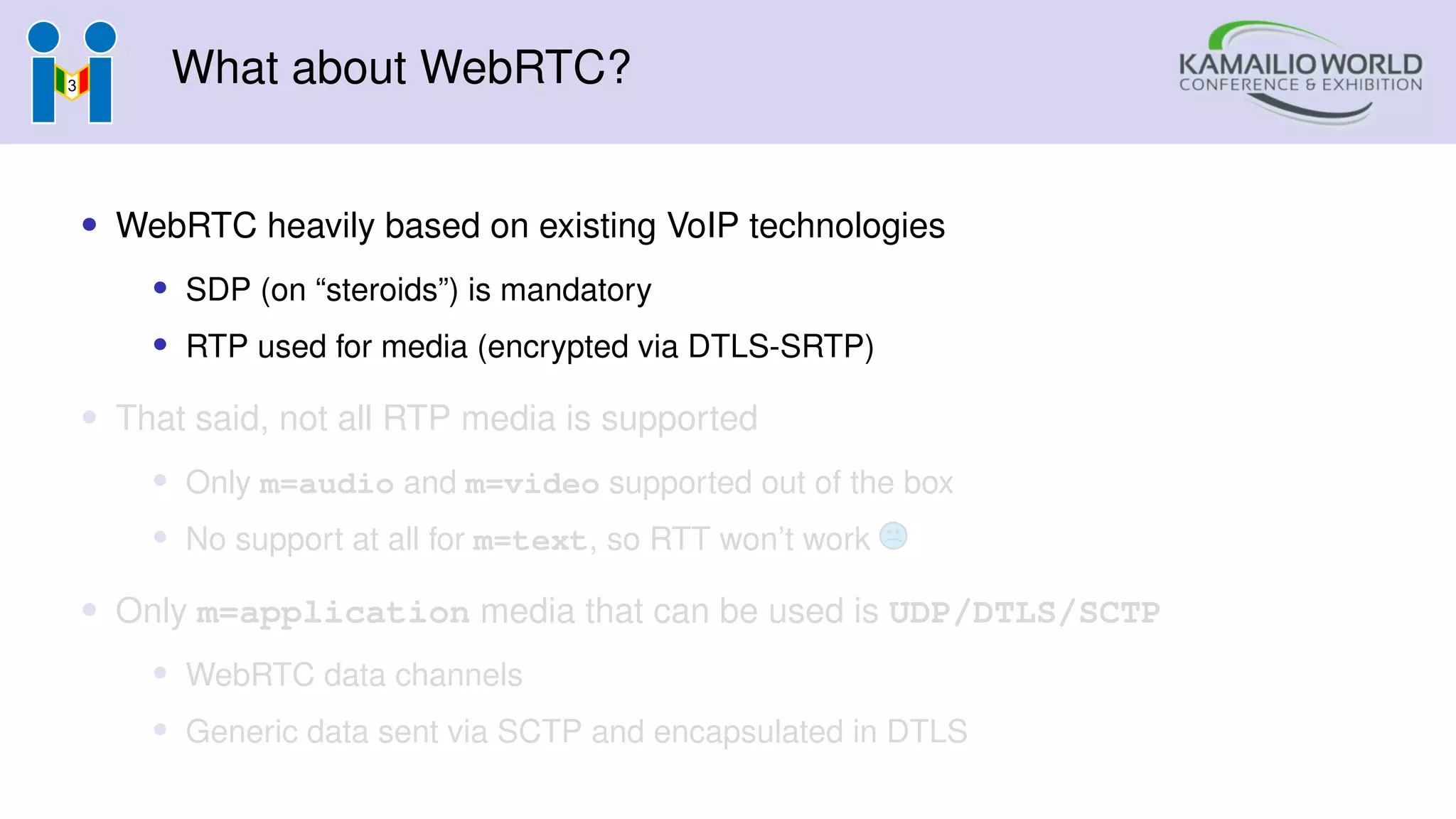 3

What about WebRTC?

KAMAILIO WORLD
CONFERENCE & EXHIBITION

• WebRTC heavily based on existing VoIP technologies
  • SDP (on “steroids”) is mandatory
  • RTP used for media (encrypted via DTLS-SRTP)

• That said, not all RTP media is supported
  • Only m=audio and m=video supported out of the box
  • No support at all for m=text, so RTT won’t work

• Only m=application media that can be used is UDP/DTLS/SCTP
  • WebRTC data channels
  • Generic data sent via SCTP and encapsulated in DTLS